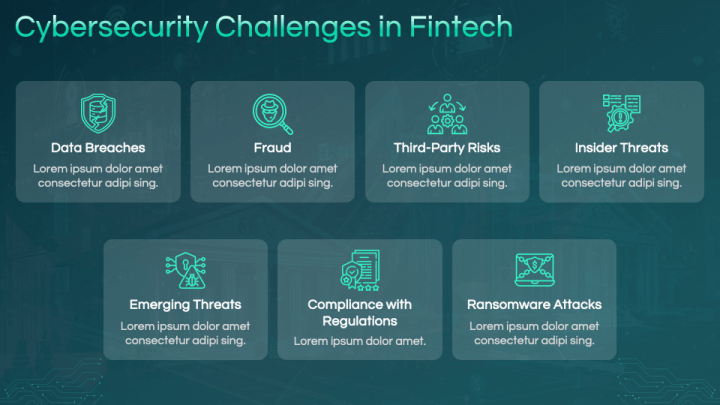 Cybersecurity Challenges in Fintech

Data Breaches
Lorem ipsum dolor amet consectetur adipi sing.

Fraud
Lorem ipsum dolor amet consectetur adipi sing.

Third-Party Risks
Lorem ipsum dolor amet consectetur adipi sing.

Insider Threats
Lorem ipsum dolor amet consectetur adipi sing.

Emerging Threats
Lorem ipsum dolor amet consectetur adipi sing.

Compliance with Regulations
Lorem ipsum dolor amet.

Ransomware Attacks
Lorem ipsum dolor amet consectetur adipi sing.